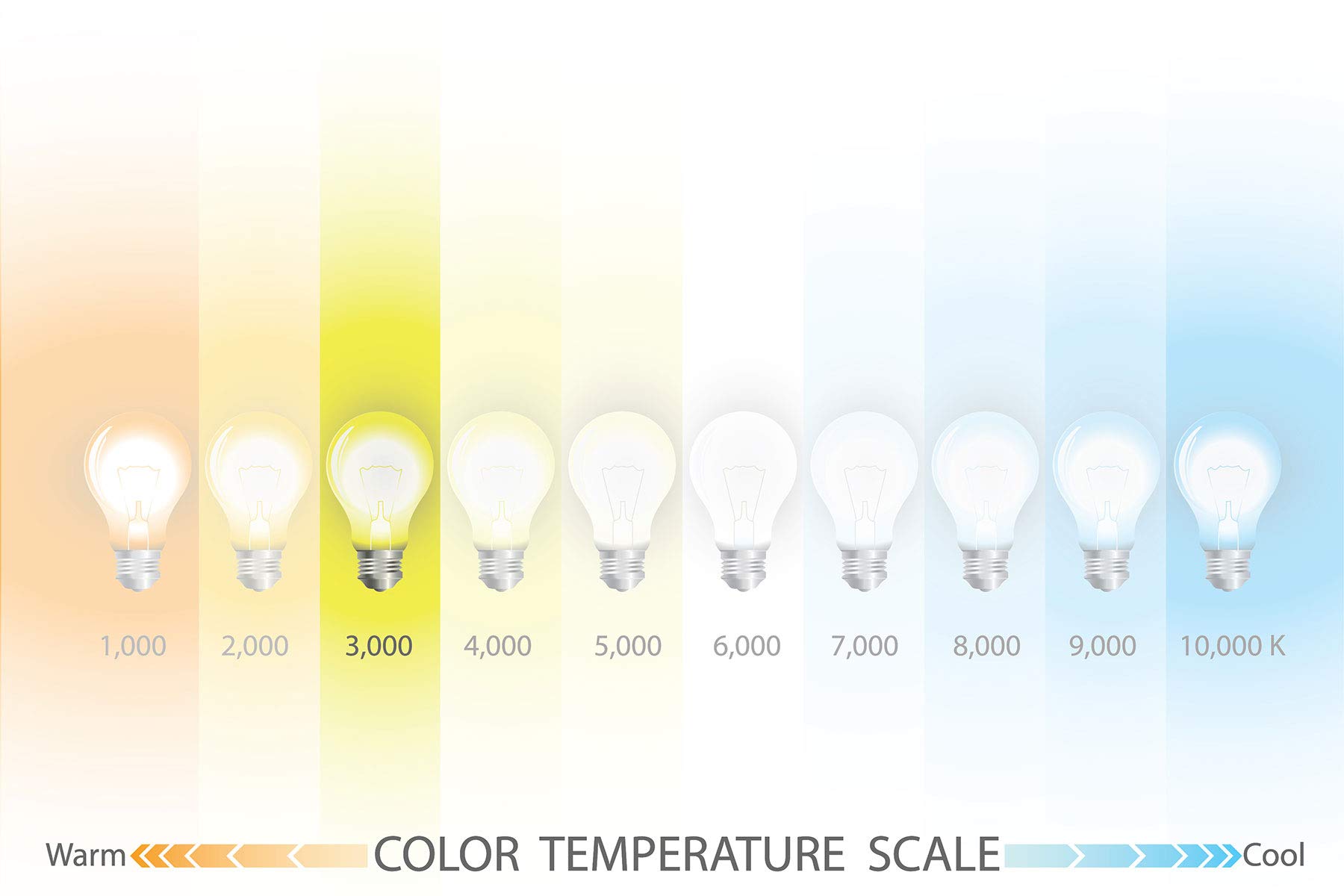 1,000 2,000 3,000 4,000 5,000 6,000 7,000 8,000 9,000 10,000 K

Warm COLOR TEMPERATURE SCALE Cool